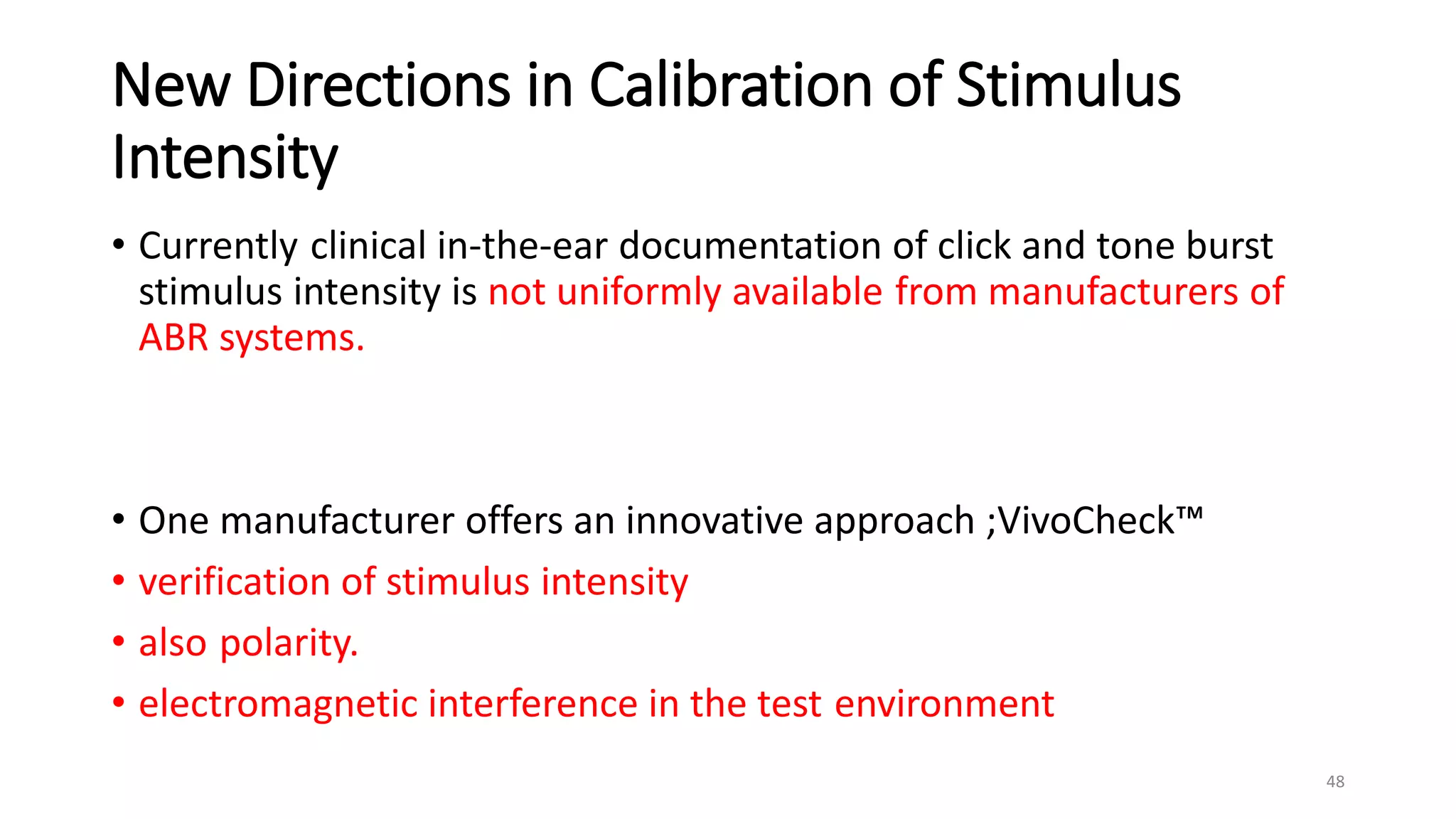 New Directions in Calibration of Stimulus Intensity

• Currently clinical in-the-ear documentation of click and tone burst stimulus intensity is not uniformly available from manufacturers of ABR systems.

• One manufacturer offers an innovative approach ;VivoCheck™
• verification of stimulus intensity
• also polarity.
• electromagnetic interference in the test environment

48